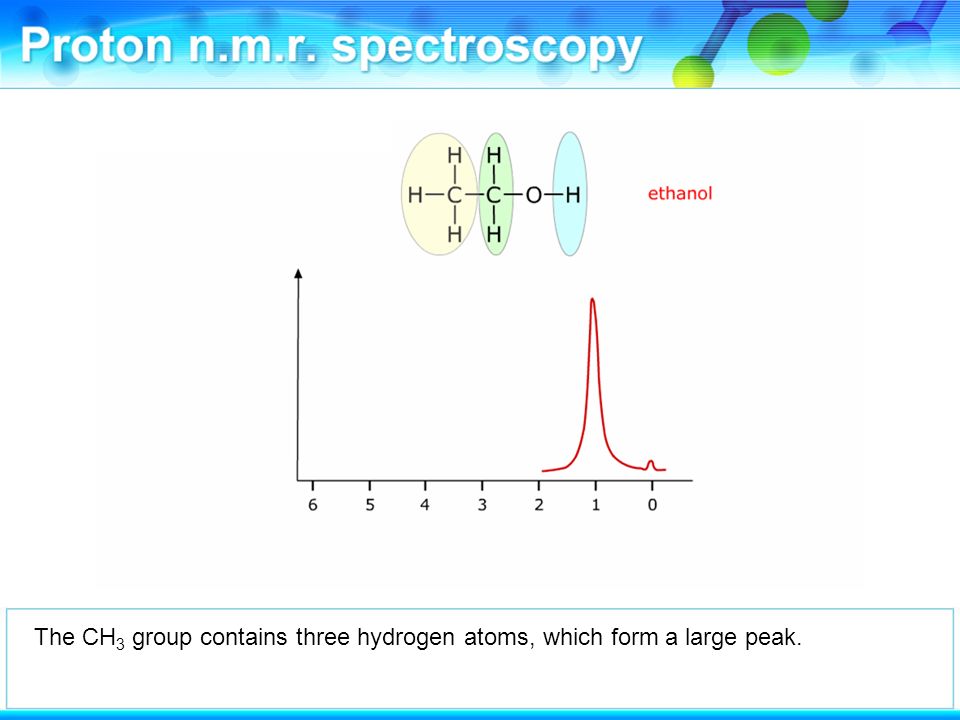 Proton n.m.r. spectroscopy

H H
H—C—C—O—H
H H

ethanol

6 5 4 3 2 1 0

The $CH_3$ group contains three hydrogen atoms, which form a large peak.